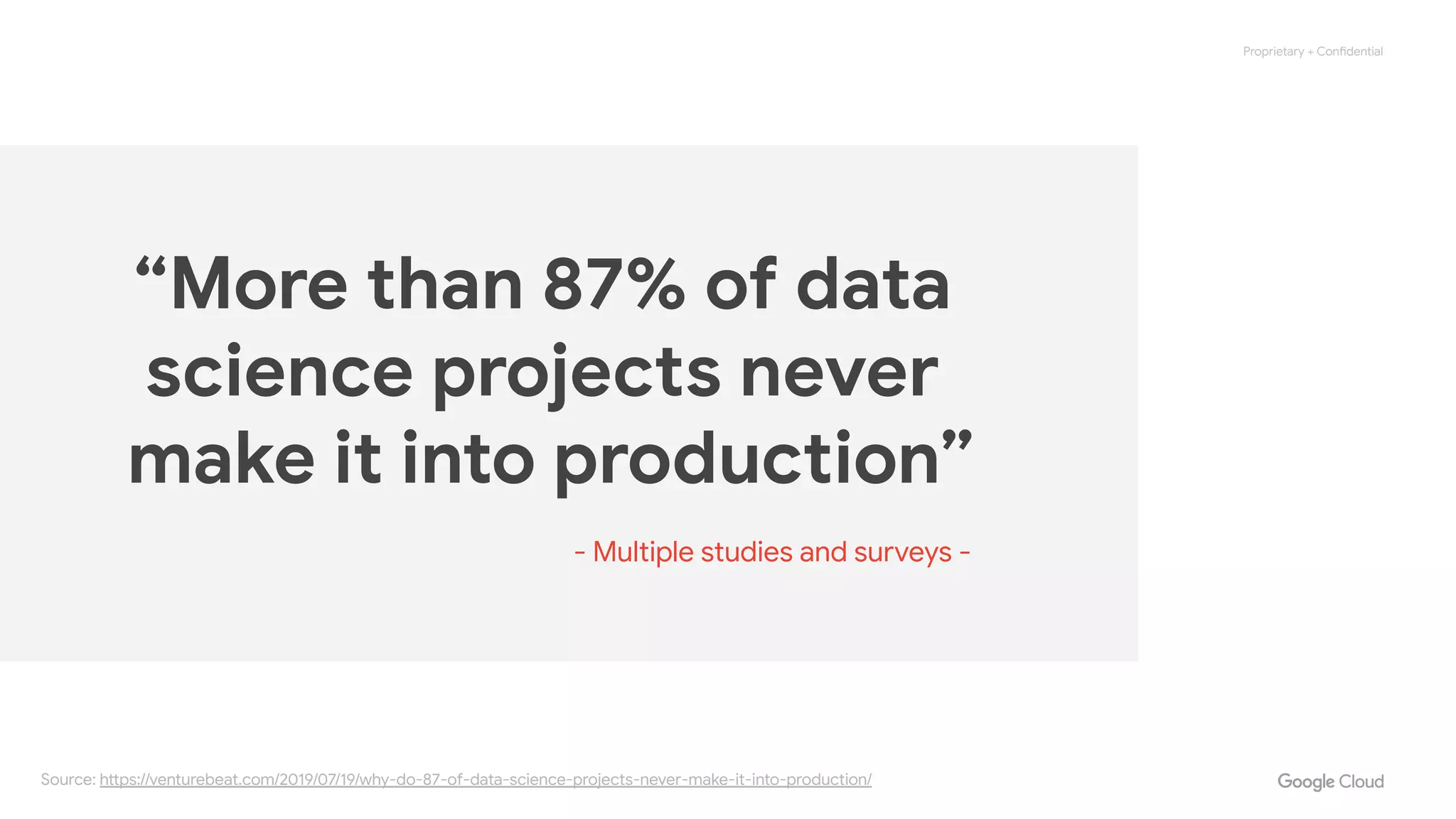 Proprietary + Confidential

“More than 87% of data science projects never make it into production”

- Multiple studies and surveys -

Source: https://venturebeat.com/2019/07/19/why-do-87-of-data-science-projects-never-make-it-into-production/

Google Cloud